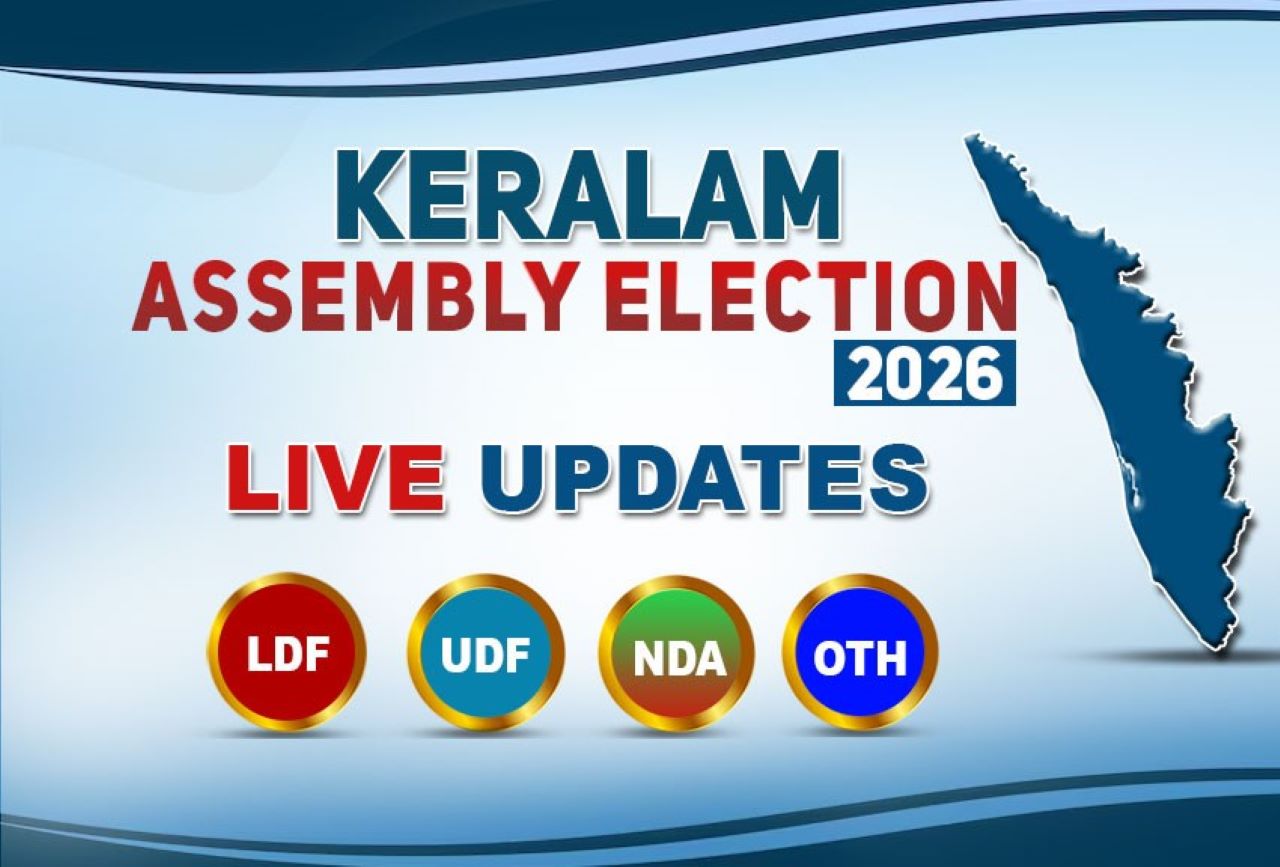 KERALAM
ASSEMBLY ELECTION
2026

LIVE UPDATES

LDF UDF NDA OTH